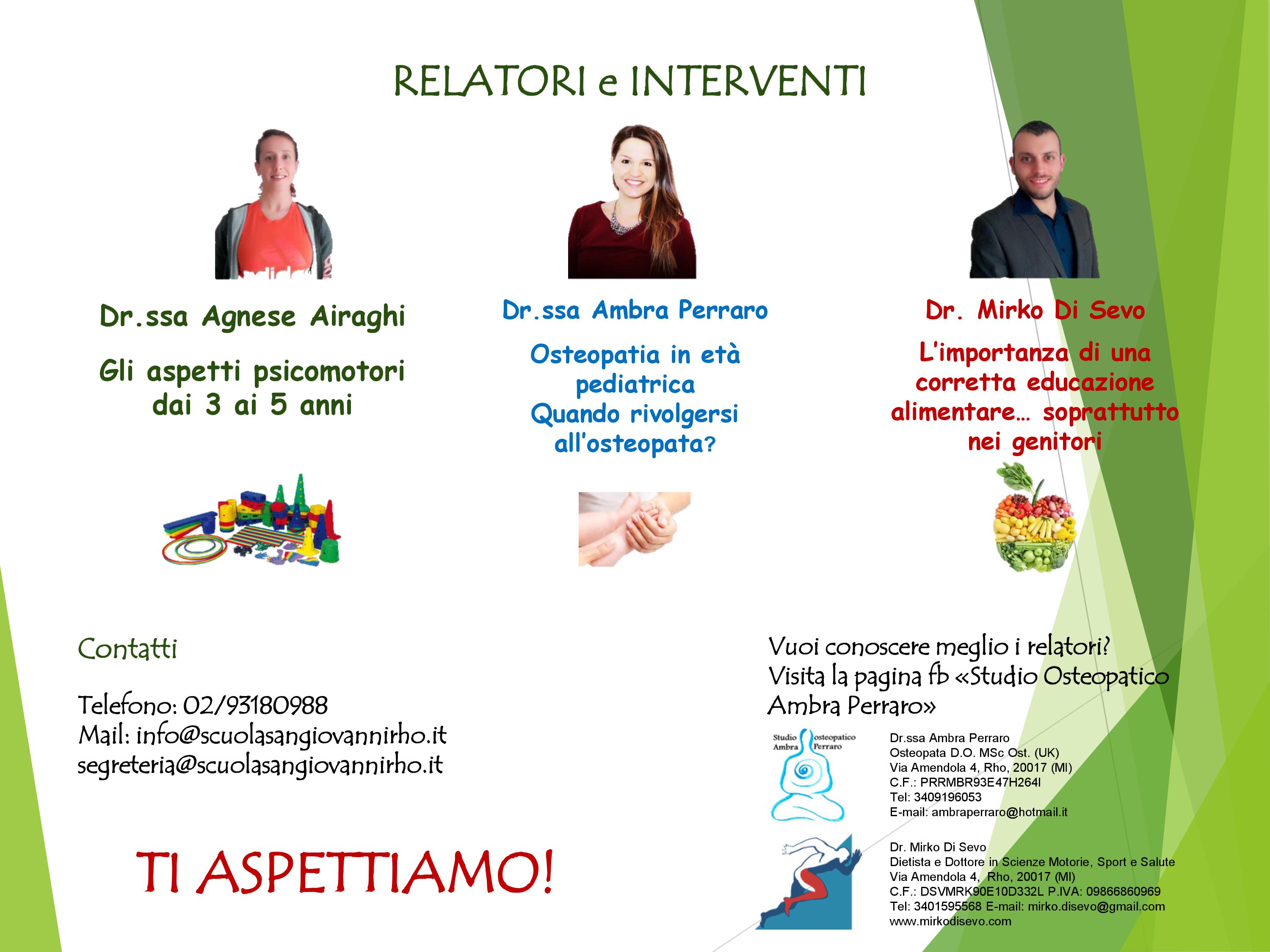 RELATORI e INTERVENTI

Dr.ssa Agnese Airaghi

Gli aspetti psicomotori dai 3 ai 5 anni

Dr.ssa Ambra Perraro

Osteopatia in età pediatrica
Quando rivolgersi all'osteopata?

Dr. Mirko Di Sevo

L'importanza di una corretta educazione alimentare… soprattutto nei genitori

Contatti

Telefono: 02/93180988
Mail: info@scuolasangiovannirho.it
segreteria@scuolasangiovannirho.it

TI ASPETTIAMO!

Vuoi conoscere meglio i relatori?
Visita la pagina fb «Studio Osteopatico Ambra Perraro»

Studio Ambra osteopatico Perraro

Dr.ssa Ambra Perraro
Osteopata D.O. MSc Ost. (UK)
Via Amendola 4, Rho, 20017 (MI)
C.F.: PRRMBR93E47H264I
Tel: 3409196053
E-mail: ambraperraro@hotmail.it

Dr. Mirko Di Sevo
Dietista e Dottore in Scienze Motorie, Sport e Salute
Via Amendola 4, Rho, 20017 (MI)
C.F.: DSVMRK90E10D332L P.IVA: 09866860969
Tel: 3401595568 E-mail: mirko.disevo@gmail.com
www.mirkodisevo.com